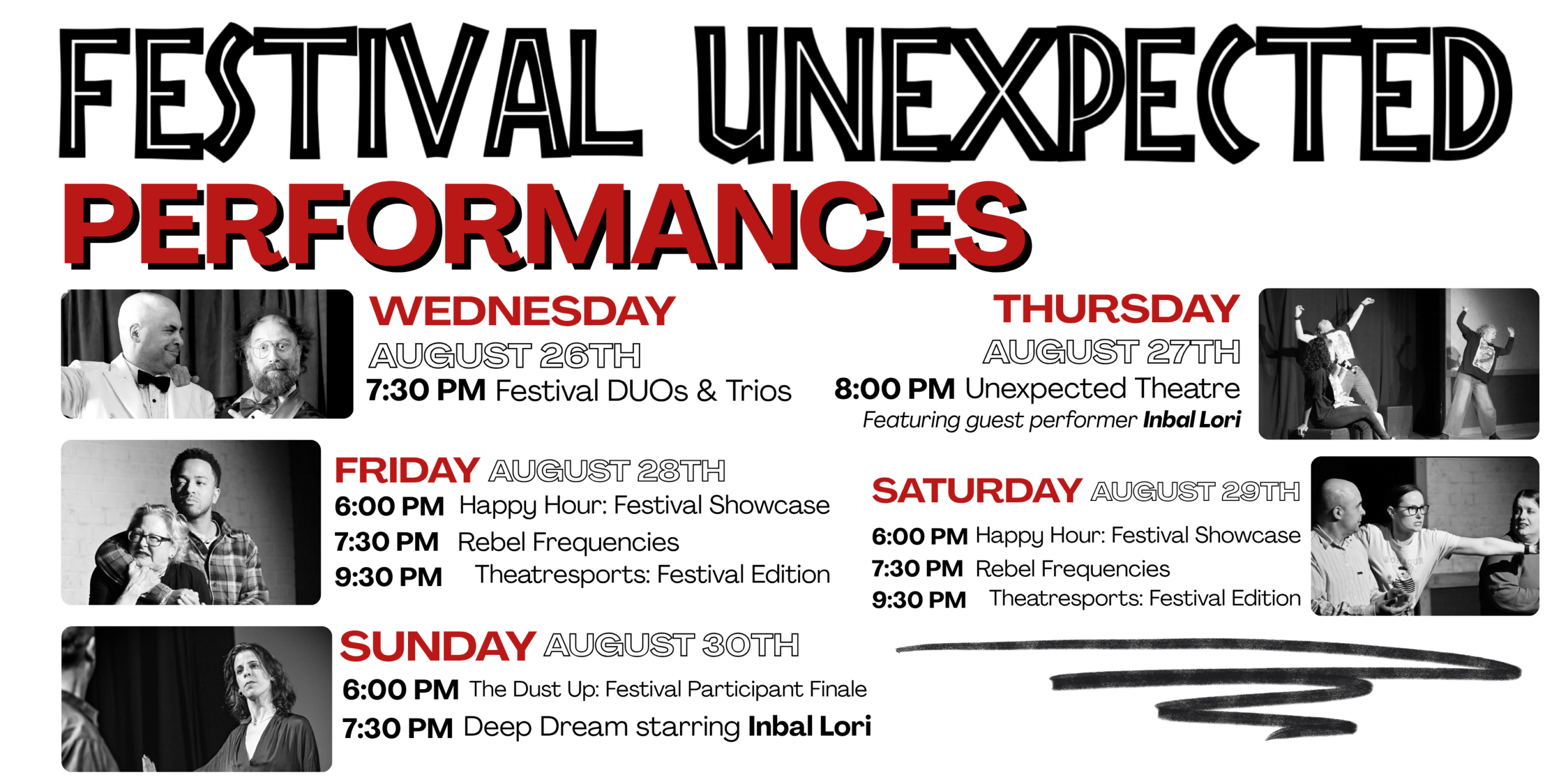 FESTIVAL UNEXPECTED
PERFORMANCES

WEDNESDAY
AUGUST 26TH
7:30 PM Festival DUOs & Trios

THURSDAY
AUGUST 27TH
8:00 PM Unexpected Theatre
Featuring guest performer Inbal Lori

FRIDAY AUGUST 28TH
6:00 PM Happy Hour: Festival Showcase
7:30 PM Rebel Frequencies
9:30 PM Theatresports: Festival Edition

SATURDAY AUGUST 29TH
6:00 PM Happy Hour: Festival Showcase
7:30 PM Rebel Frequencies
9:30 PM Theatresports: Festival Edition

SUNDAY AUGUST 30TH
6:00 PM The Dust Up: Festival Participant Finale
7:30 PM Deep Dream starring Inbal Lori